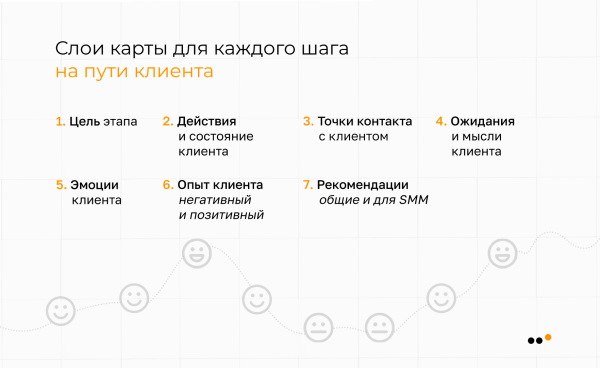 Слои карты для каждого шага
на пути клиента

1. Цель этапа

2. Действия и состояние клиента

3. Точки контакта с клиентом

4. Ожидания и мысли клиента

5. Эмоции клиента

6. Опыт клиента негативный и позитивный

7. Рекомендации общие и для SMM